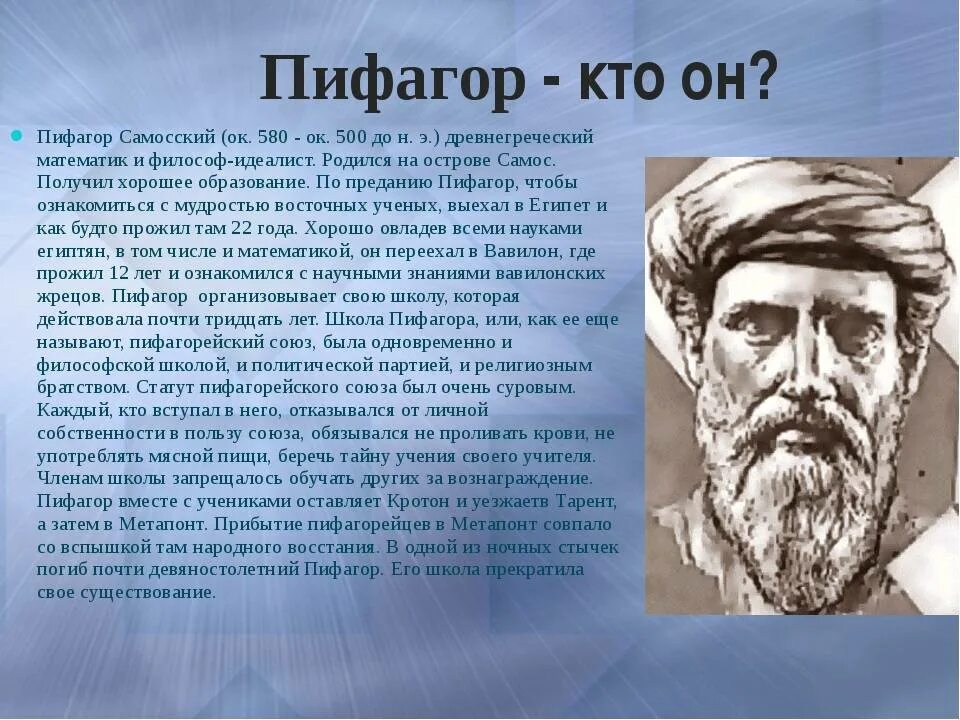 Пифагор - кто он?

Пифагор Самосский (ок. 580 - ок. 500 до н. э.) древнегреческий математик и философ-идеалист. Родился на острове Самос. Получил хорошее образование. По преданию Пифагор, чтобы ознакомиться с мудростью восточных ученых, выехал в Египет и как будто прожил там 22 года. Хорошо овладев всеми науками египтян, в том числе и математикой, он переехал в Вавилон, где прожил 12 лет и ознакомился с научными знаниями вавилонских жрецов. Пифагор организовывает свою школу, которая действовала почти тридцать лет. Школа Пифагора, или, как ее еще называют, пифагорейский союз, была одновременно и философской школой, и политической партией, и религиозным братством. Статут пифагорейского союза был очень суровым. Каждый, кто вступал в него, отказывался от личной собственности в пользу союза, обязывался не проливать крови, не употреблять мясной пищи, беречь тайну учения своего учителя. Членам школы запрещалось обучать других за вознаграждение. Пифагор вместе с учениками оставляет Кротон и уезжаетв Тарент, а затем в Метапонт. Прибытие пифагорейцев в Метапонт совпало со вспышкой там народного восстания. В одной из ночных стычек погиб почти девяностолетний Пифагор. Его школа прекратила свое существование.